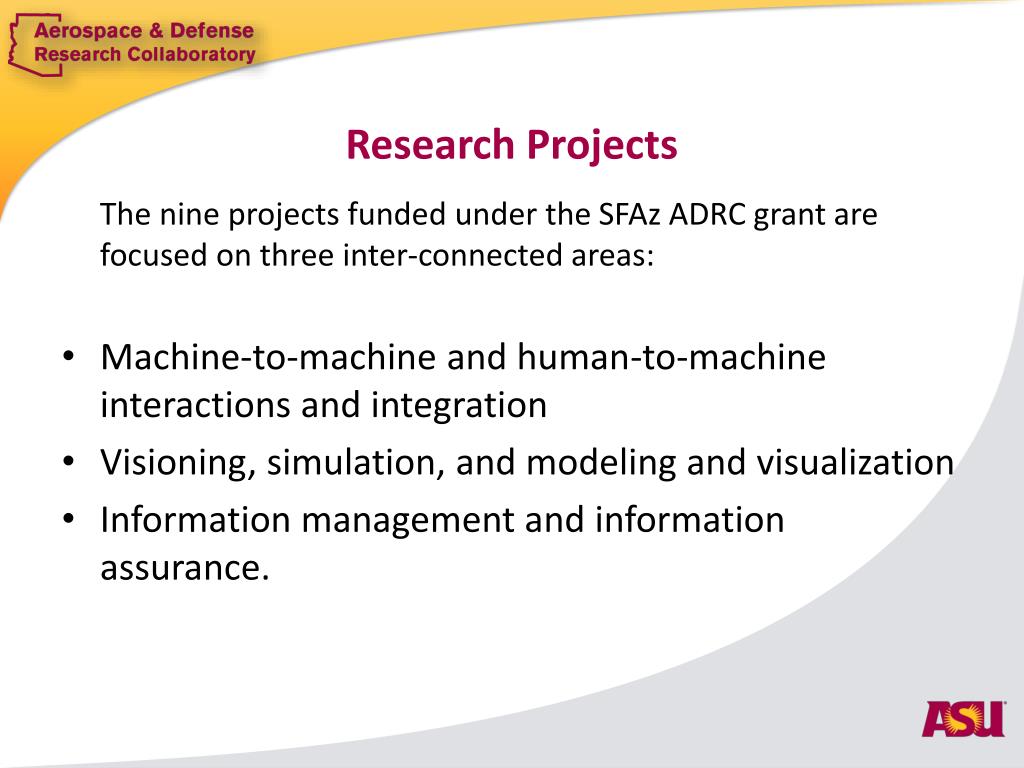 Aerospace & Defense
Research Collaboratory

Research Projects

The nine projects funded under the SFAz ADRC grant are focused on three inter-connected areas:

• Machine-to-machine and human-to-machine interactions and integration
• Visioning, simulation, and modeling and visualization
• Information management and information assurance.

ASU